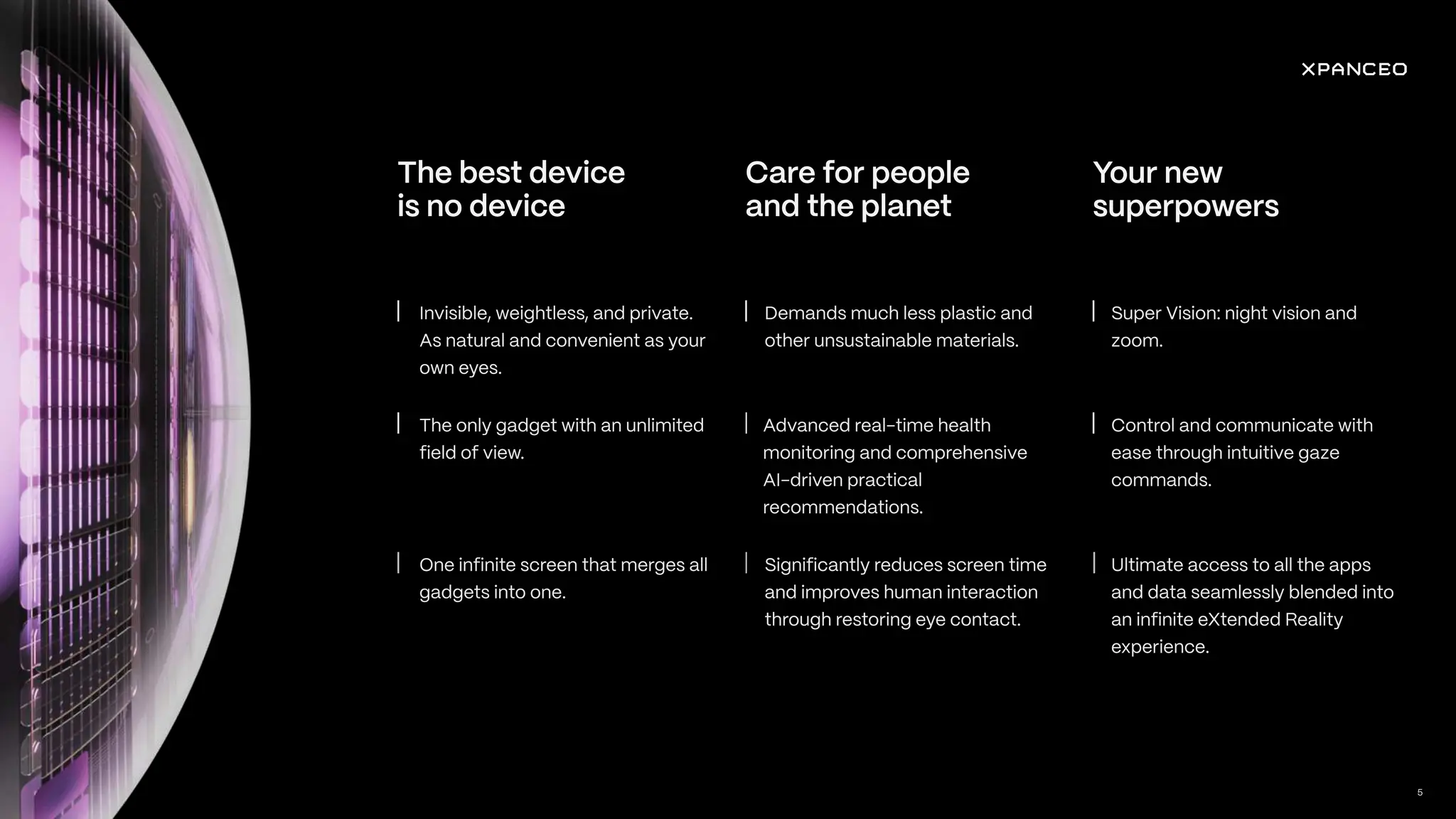 XPANCEO

The best device is no device

Invisible, weightless, and private. As natural and convenient as your own eyes.

The only gadget with an unlimited field of view.

One infinite screen that merges all gadgets into one.

Care for people and the planet

Demands much less plastic and other unsustainable materials.

Advanced real-time health monitoring and comprehensive AI-driven practical recommendations.

Significantly reduces screen time and improves human interaction through restoring eye contact.

Your new superpowers

Super Vision: night vision and zoom.

Control and communicate with ease through intuitive gaze commands.

Ultimate access to all the apps and data seamlessly blended into an infinite eXtended Reality experience.

5